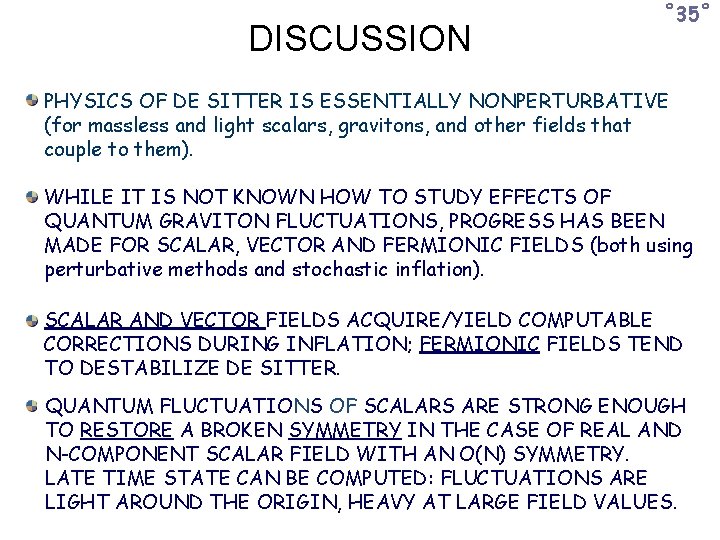 °35°

DISCUSSION

PHYSICS OF DE SITTER IS ESSENTIALLY NONPERTURBATIVE (for massless and light scalars, gravitons, and other fields that couple to them).

WHILE IT IS NOT KNOWN HOW TO STUDY EFFECTS OF QUANTUM GRAVITON FLUCTUATIONS, PROGRESS HAS BEEN MADE FOR SCALAR, VECTOR AND FERMIONIC FIELDS (both using perturbative methods and stochastic inflation).

SCALAR AND VECTOR FIELDS ACQUIRE/YIELD COMPUTABLE CORRECTIONS DURING INFLATION; FERMIONIC FIELDS TEND TO DESTABILIZE DE SITTER.

QUANTUM FLUCTUATIONS OF SCALARS ARE STRONG ENOUGH TO RESTORE A BROKEN SYMMETRY IN THE CASE OF REAL AND N-COMPONENT SCALAR FIELD WITH AN O(N) SYMMETRY. LATE TIME STATE CAN BE COMPUTED: FLUCTUATIONS ARE LIGHT AROUND THE ORIGIN, HEAVY AT LARGE FIELD VALUES.